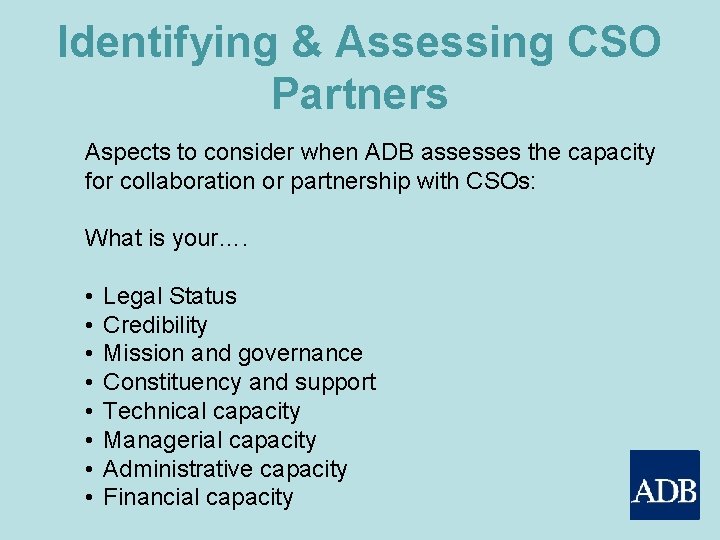 Identifying & Assessing CSO Partners

Aspects to consider when ADB assesses the capacity for collaboration or partnership with CSOs:

What is your….

• Legal Status
• Credibility
• Mission and governance
• Constituency and support
• Technical capacity
• Managerial capacity
• Administrative capacity
• Financial capacity

ADB